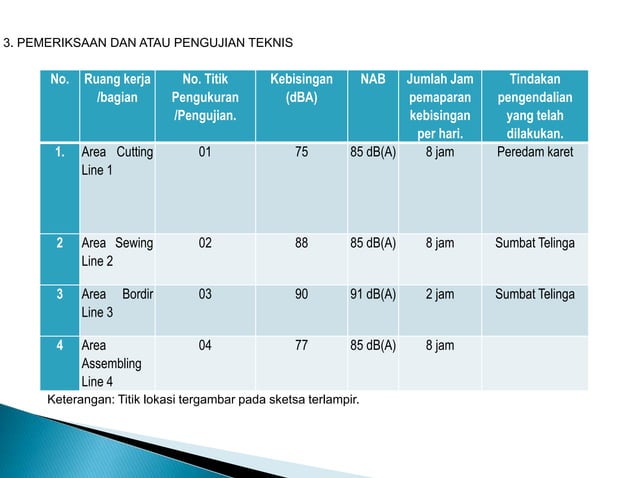 3. PEMERIKSAAN DAN ATAU PENGUJIAN TEKNIS

| No. | Ruang kerja /bagian | No. Titik Pengukuran /Pengujian. | Kebisingan (dBA) | NAB | Jumlah Jam pemaparan kebisingan per hari. | Tindakan pengendalian yang telah dilakukan. |
|---|---|---|---|---|---|---|
| 1. | Area Cutting Line 1 | 01 | 75 | 85 dB(A) | 8 jam | Peredam karet |
| 2 | Area Sewing Line 2 | 02 | 88 | 85 dB(A) | 8 jam | Sumbat Telinga |
| 3 | Area Bordir Line 3 | 03 | 90 | 91 dB(A) | 2 jam | Sumbat Telinga |
| 4 | Area Assembling Line 4 | 04 | 77 | 85 dB(A) | 8 jam | |

Keterangan: Titik lokasi tergambar pada sketsa terlampir.